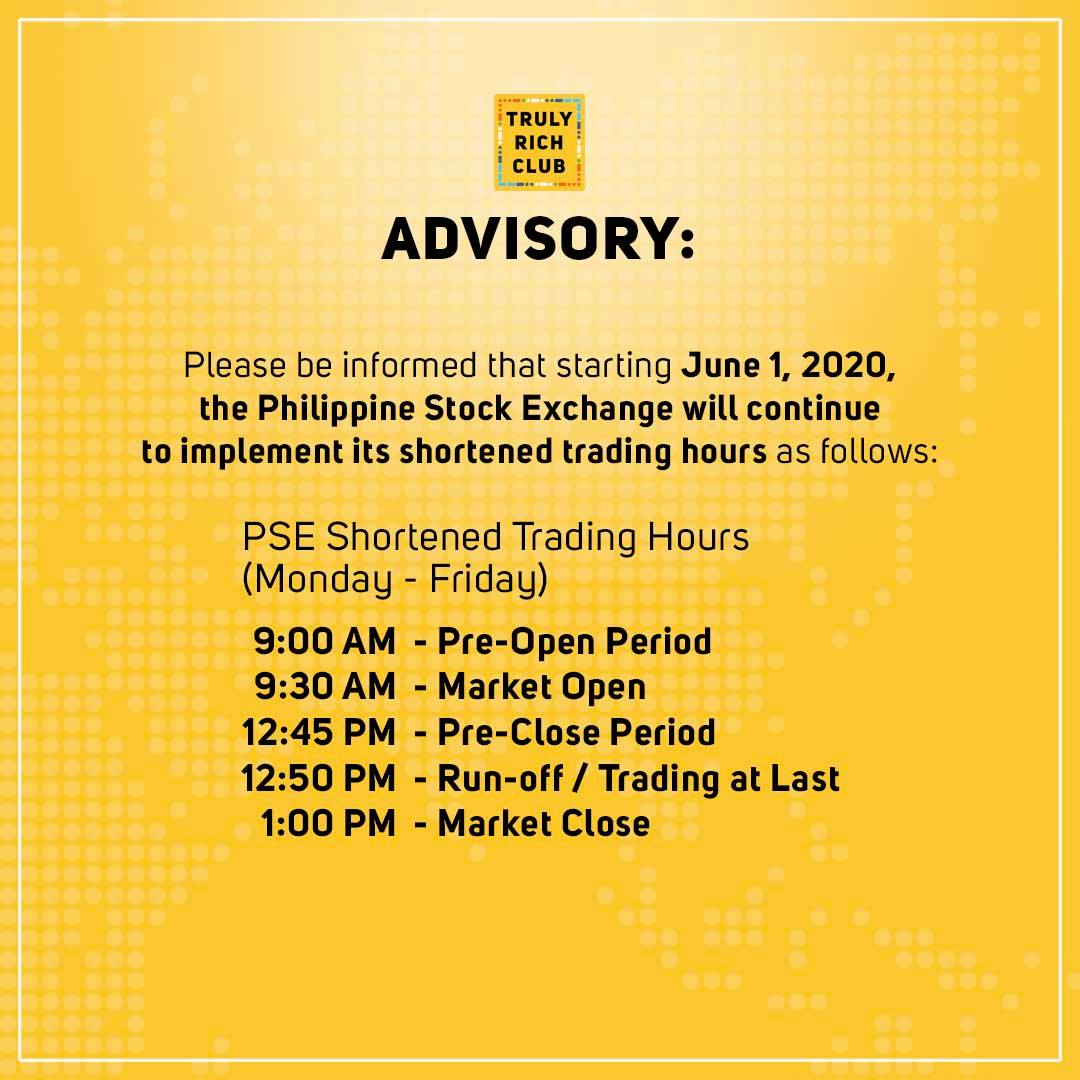 TRULY RICH CLUB

ADVISORY:

Please be informed that starting June 1, 2020, the Philippine Stock Exchange will continue to implement its shortened trading hours as follows:

PSE Shortened Trading Hours
(Monday - Friday)

9:00 AM - Pre-Open Period
9:30 AM - Market Open
12:45 PM - Pre-Close Period
12:50 PM - Run-off / Trading at Last
1:00 PM - Market Close